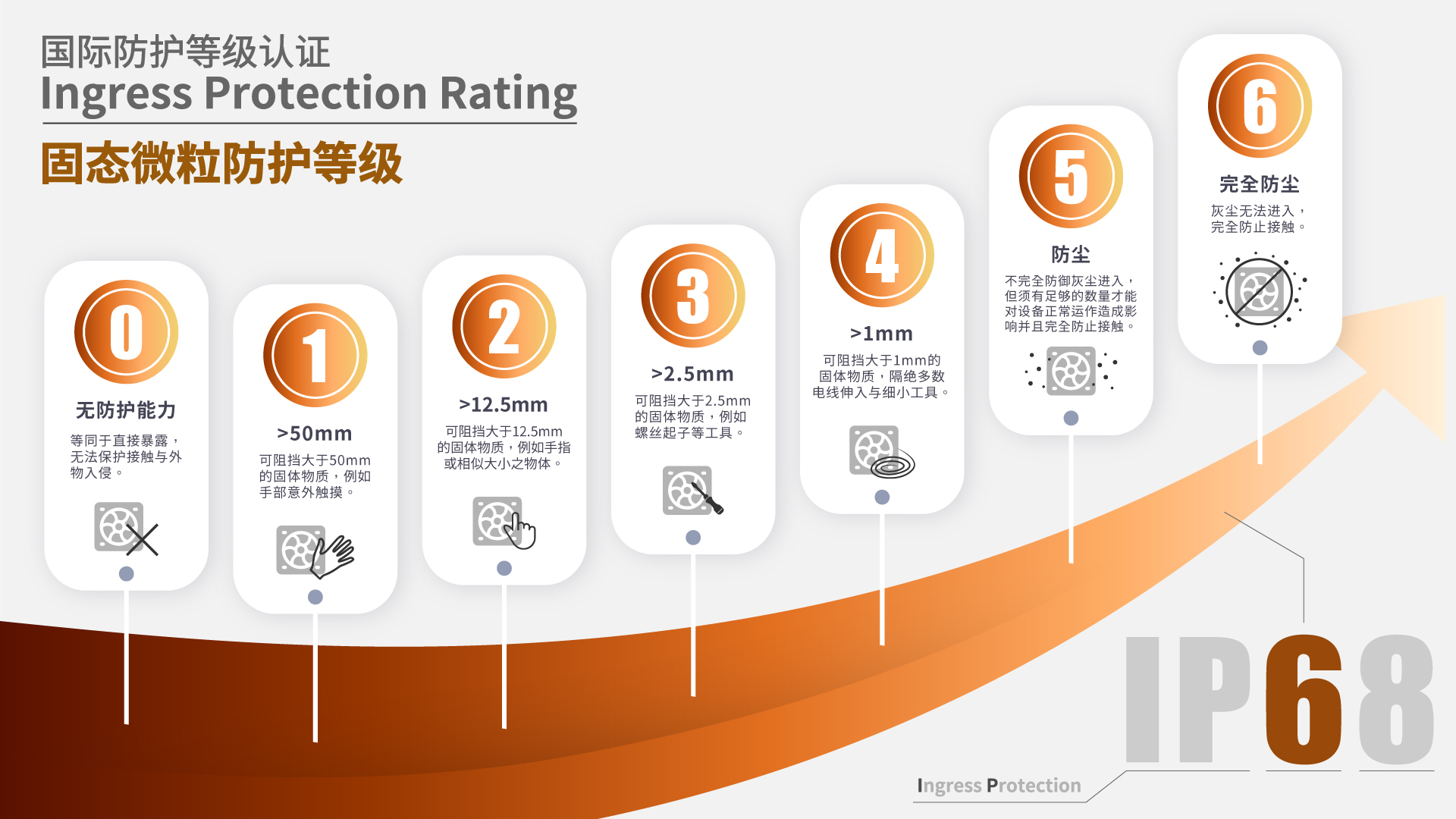 国际防护等级认证
Ingress Protection Rating
固态微粒防护等级

0
无防护能力
等同于直接暴露，无法保护接触与外物入侵。

1
>50mm
可阻挡大于50mm的固体物质，例如手部意外触摸。

2
>12.5mm
可阻挡大于12.5mm的固体物质，例如手指或相似大小之物体。

3
>2.5mm
可阻挡大于2.5mm的固体物质，例如螺丝起子等工具。

4
>1mm
可阻挡大于1mm的固体物质，隔绝多数电线伸入与细小工具。

5
防尘
不完全防御灰尘进入，但须有足够的数量才能对设备正常运作造成影响并且完全防止接触。

6
完全防尘
灰尘无法进入，完全防止接触。

IP68
Ingress Protection